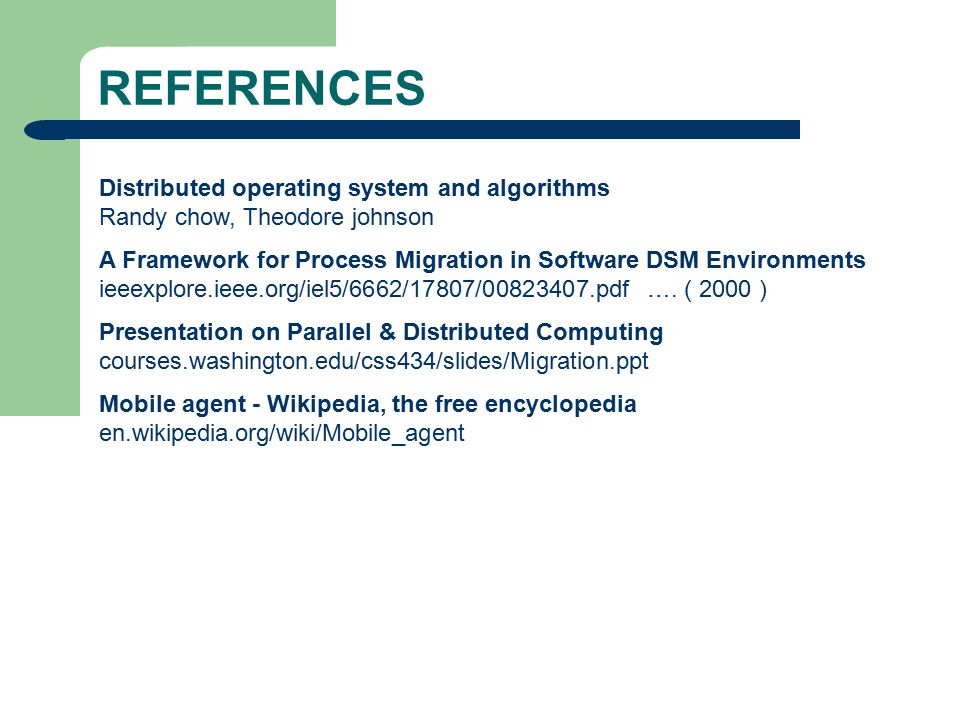 REFERENCES

Distributed operating system and algorithms
Randy chow, Theodore johnson

A Framework for Process Migration in Software DSM Environments
ieeexplore.ieee.org/iel5/6662/17807/00823407.pdf …. ( 2000 )

Presentation on Parallel & Distributed Computing
courses.washington.edu/css434/slides/Migration.ppt

Mobile agent - Wikipedia, the free encyclopedia
en.wikipedia.org/wiki/Mobile_agent